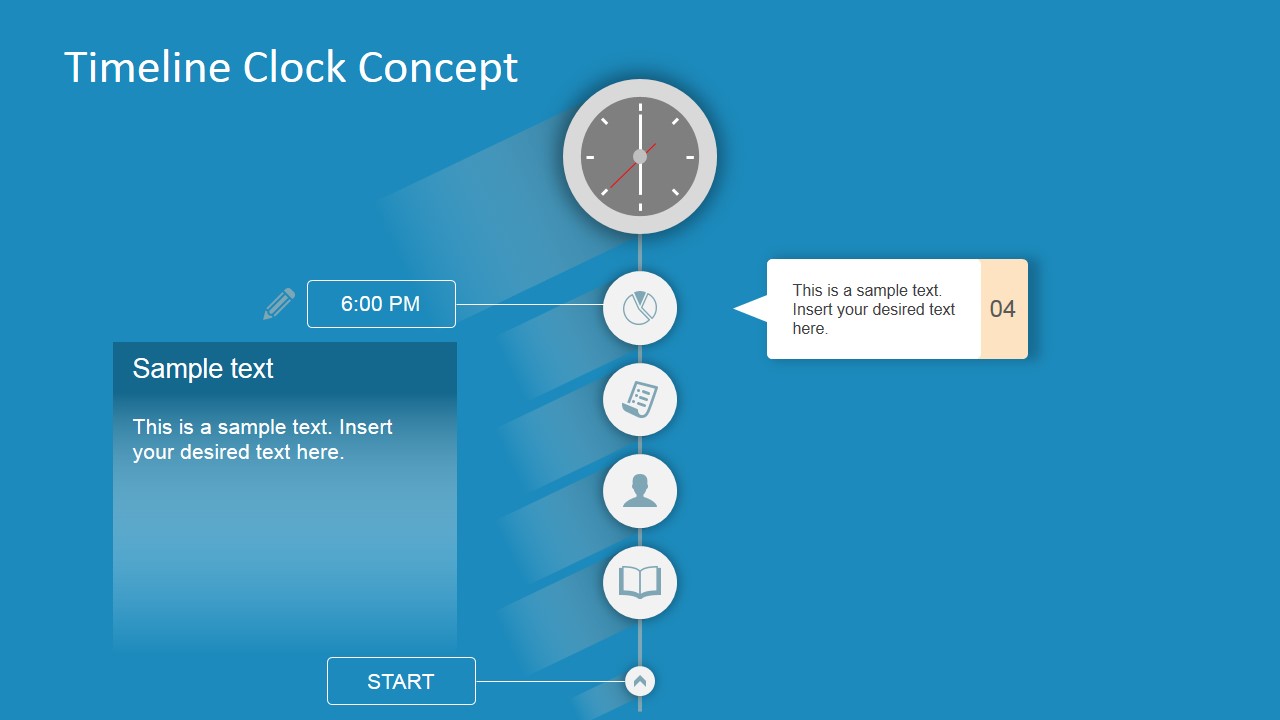 Timeline Clock Concept

6:00 PM

This is a sample text. Insert your desired text here.

04

Sample text

This is a sample text. Insert your desired text here.

START